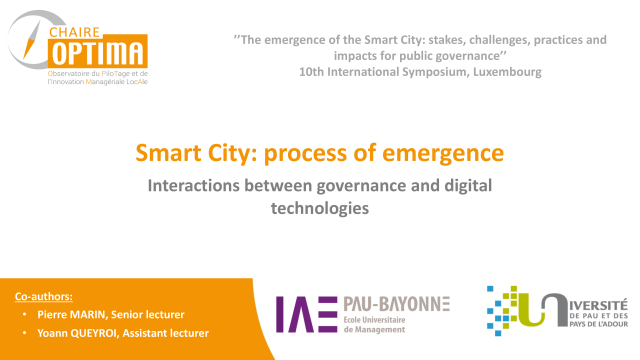 CHAIRE OPTIMA
Observatoire du PiloTage et de l'Innovation Managériale LocAle

''The emergence of the Smart City: stakes, challenges, practices and impacts for public governance''
10th International Symposium, Luxembourg

Smart City: process of emergence

Interactions between governance and digital technologies

Co-authors:
• Pierre MARIN, Senior lecturer
• Yoann QUEYROI, Assistant lecturer

IAE PAU-BAYONNE
Ecole Universitaire de Management

UNIVERSITÉ DE PAU ET DES PAYS DE L'ADOUR